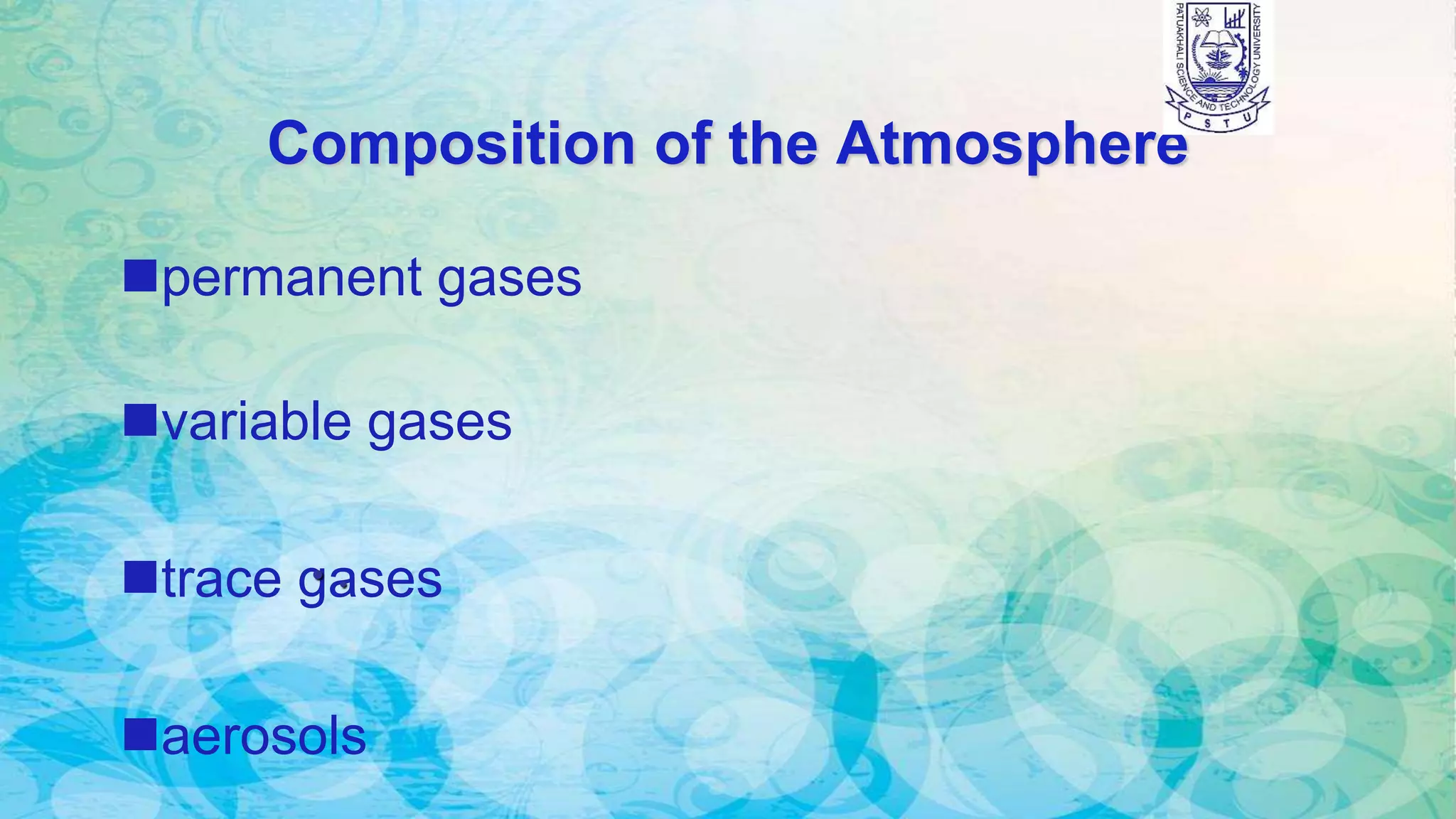 PATUAKHALI SCIENCE AND TECHNOLOGY UNIVERSITY
P S T U

Composition of the Atmosphere

■permanent gases

■variable gases

■trace gases

■aerosols